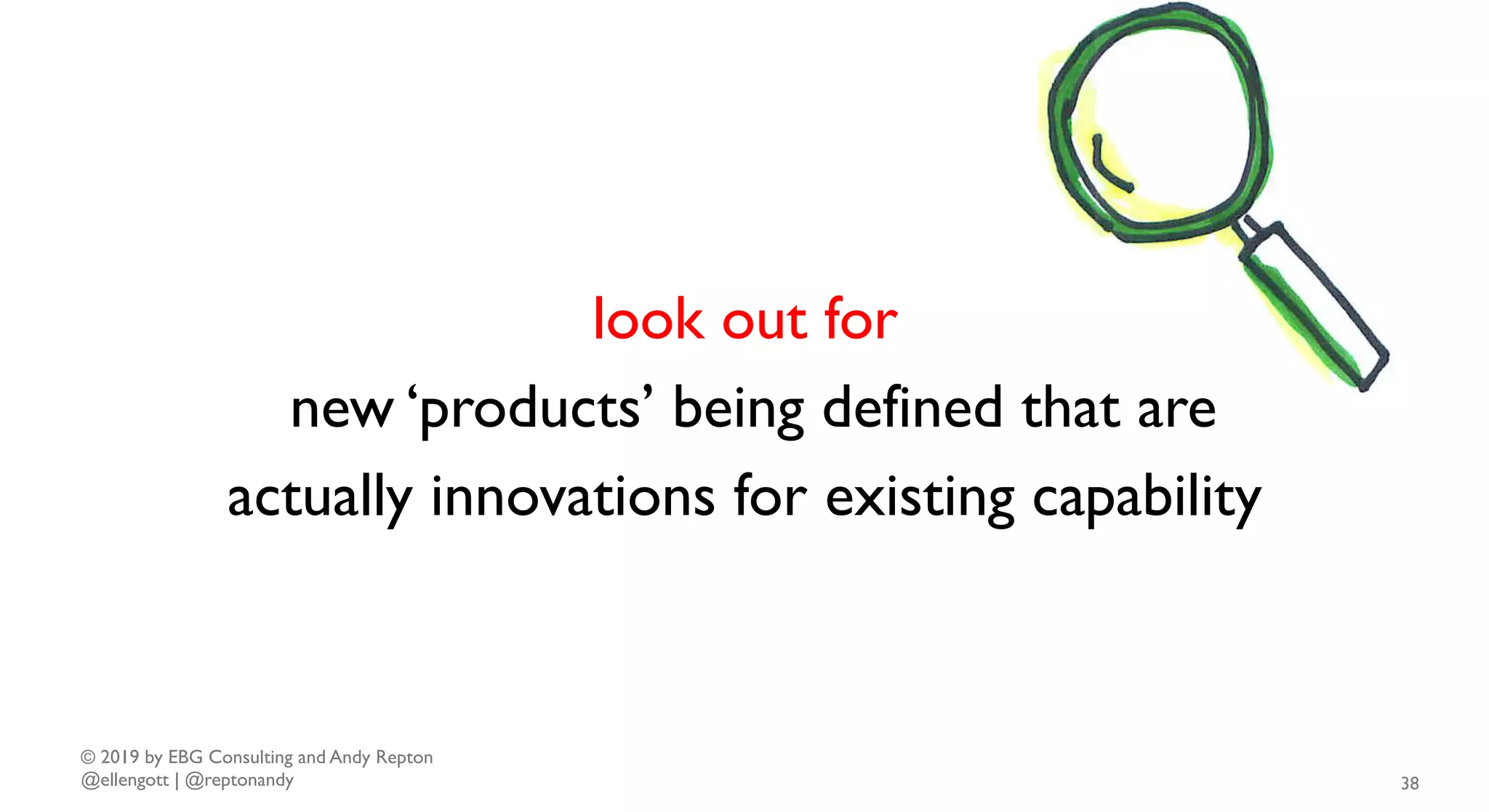 look out for

new ‘products’ being defined that are actually innovations for existing capability

© 2019 by EBG Consulting and Andy Repton
@ellengott | @reptonandy

38